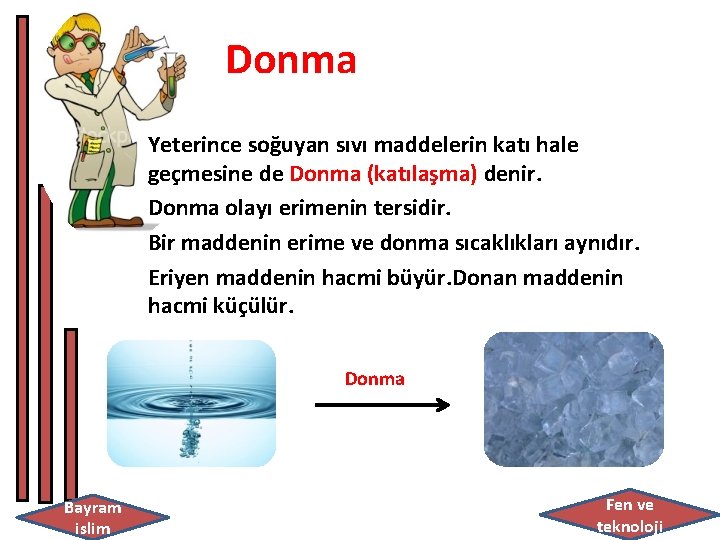 Donma

Yeterince soğuyan sıvı maddelerin katı hale geçmesine de Donma (katılaşma) denir.

Donma olayı erimenin tersidir.

Bir maddenin erime ve donma sıcaklıkları aynıdır.

Eriyen maddenin hacmi büyür.Donan maddenin hacmi küçülür.

Donma

Bayram islim

Fen ve teknoloji